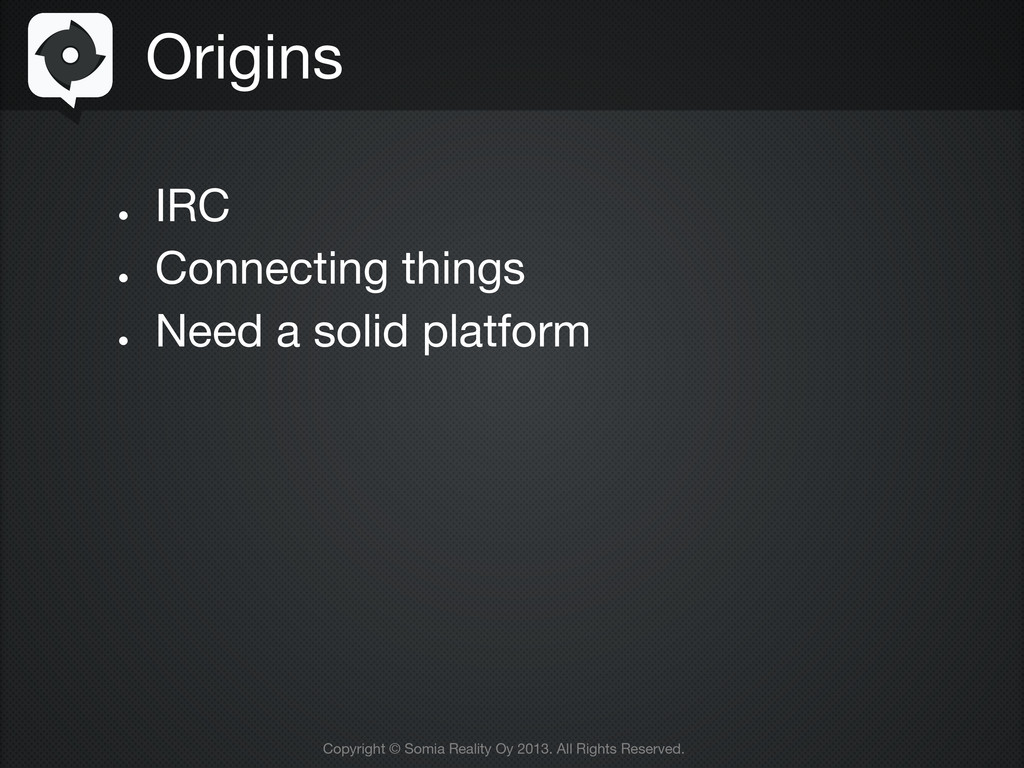 Origins

- IRC
- Connecting things
- Need a solid platform

Copyright © Somia Reality Oy 2013. All Rights Reserved.